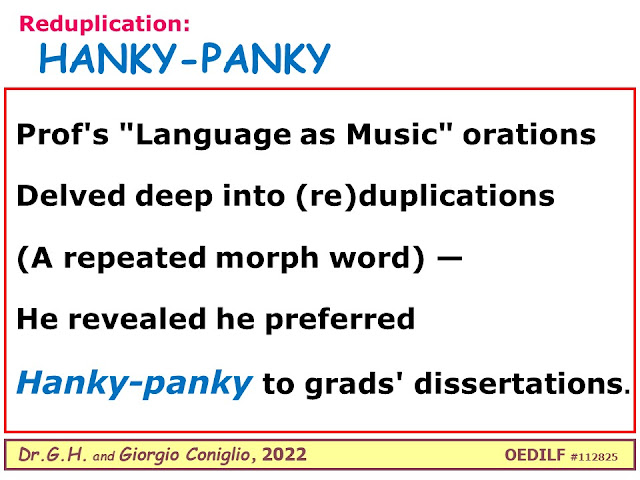 Reduplication:
HANKY-PANKY

Prof's "Language as Music" orations
Delved deep into (re)duplications
(A repeated morph word) —
He revealed he preferred
Hanky-panky to grads' dissertations.

Dr.G.H. and Giorgio Coniglio, 2022

OEDILF #112825